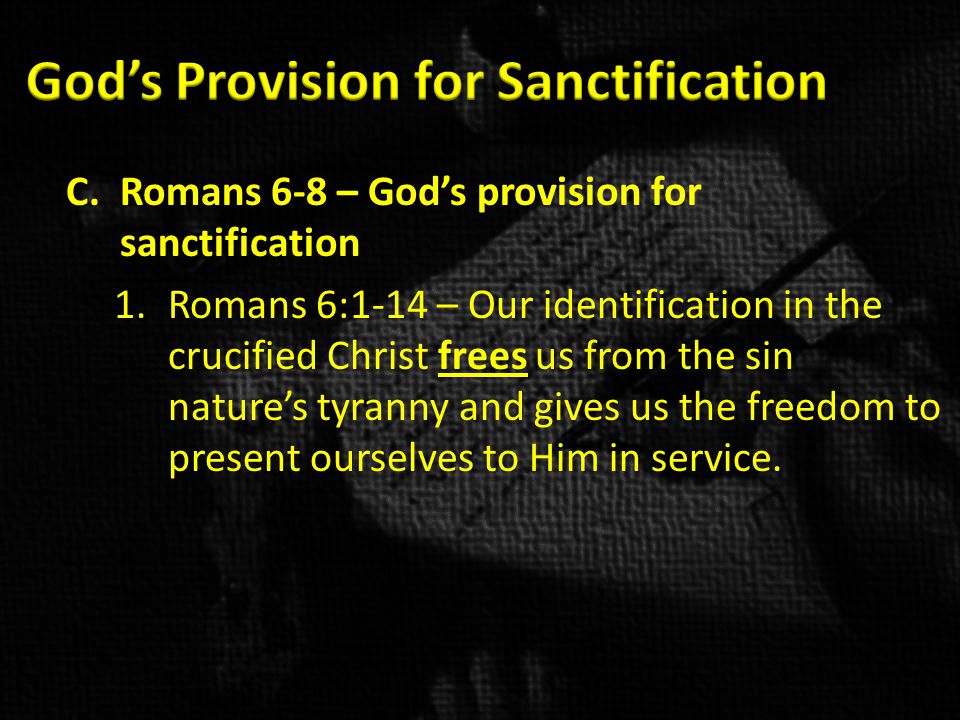 God's Provision for Sanctification

C. Romans 6-8 – God's provision for sanctification

1. Romans 6:1-14 – Our identification in the crucified Christ frees us from the sin nature's tyranny and gives us the freedom to present ourselves to Him in service.